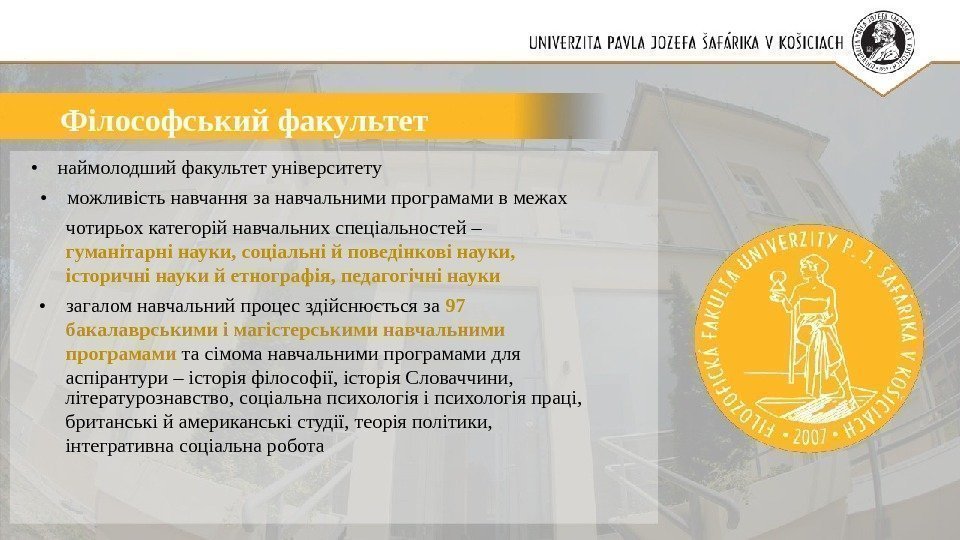 UNIVERZITA PAVLA JOZEFA ŠAFÁRIKA V KOŠICIACH

Філософський факультет

• наймолодший факультет університету

• можливість навчання за навчальними програмами в межах чотирьох категорій навчальних спеціальностей – гуманітарні науки, соціальні й поведінкові науки, історичні науки й етнографія, педагогічні науки

• загалом навчальний процес здійснюється за 97 бакалаврськими і магістерськими навчальними програмами та сімома навчальними програмами для аспірантури – історія філософії, історія Словаччини, літературознавство, соціальна психологія і психологія праці, британські й американські студії, теорія політики, інтегративна соціальна робота

FILOZOFICKÁ FAKULTA UNIVERZITY P. J. ŠAFÁRIKA V KOŠICIACH • 2007 •